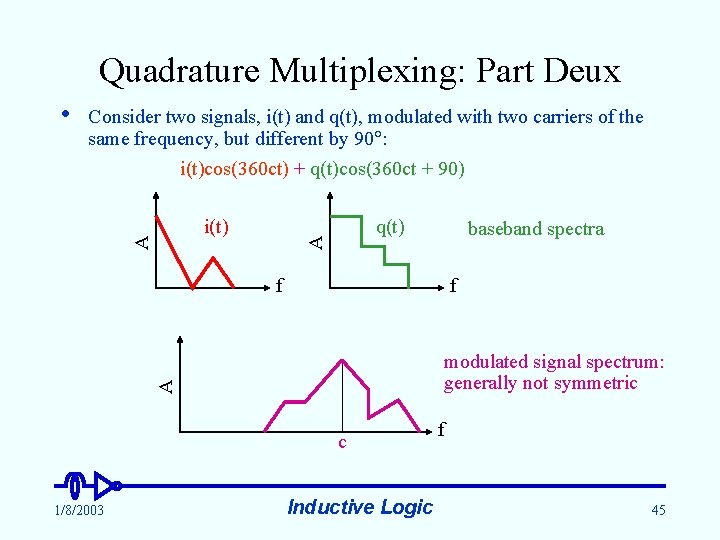 Quadrature Multiplexing: Part Deux

• Consider two signals, i(t) and q(t), modulated with two carriers of the same frequency, but different by 90°:

i(t)cos(360ct) + q(t)cos(360ct + 90)

A
i(t)
f

A
q(t)
f

baseband spectra

A
c
f

modulated signal spectrum: generally not symmetric

1/8/2003
Inductive Logic
45